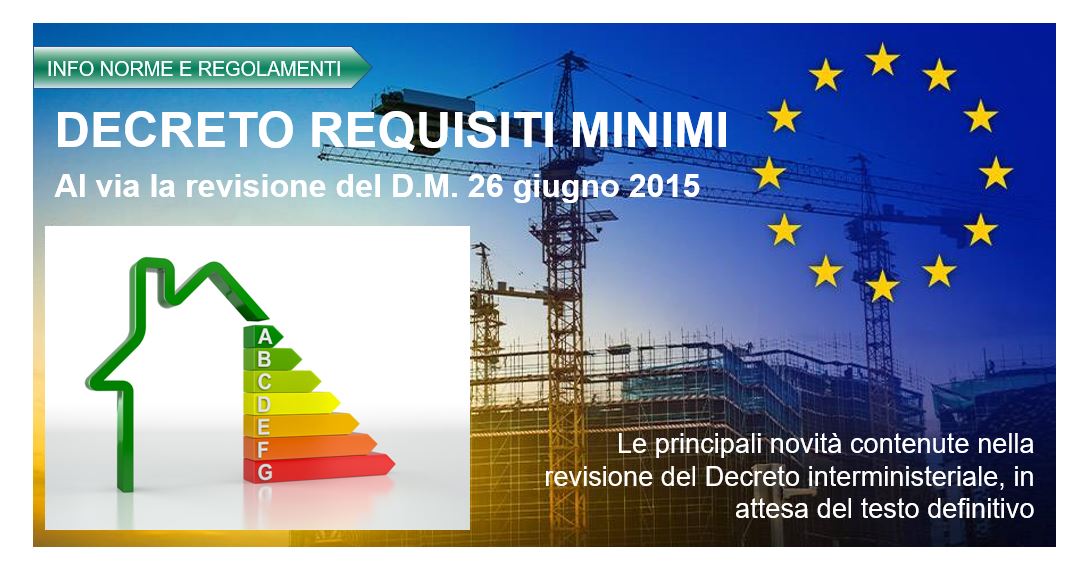 INFO NORME E REGOLAMENTI

DECRETO REQUISITI MINIMI

Al via la revisione del D.M. 26 giugno 2015

A
B
C
D
E
F
G

Le principali novità contenute nella revisione del Decreto interministeriale, in attesa del testo definitivo